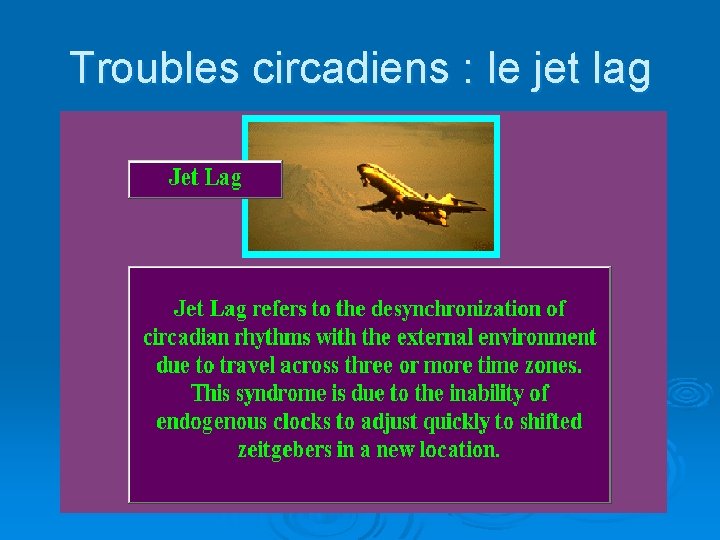 Troubles circadiens : le jet lag

Jet Lag

Jet Lag refers to the desynchronization of circadian rhythms with the external environment due to travel across three or more time zones. This syndrome is due to the inability of endogenous clocks to adjust quickly to shifted zeitgebers in a new location.